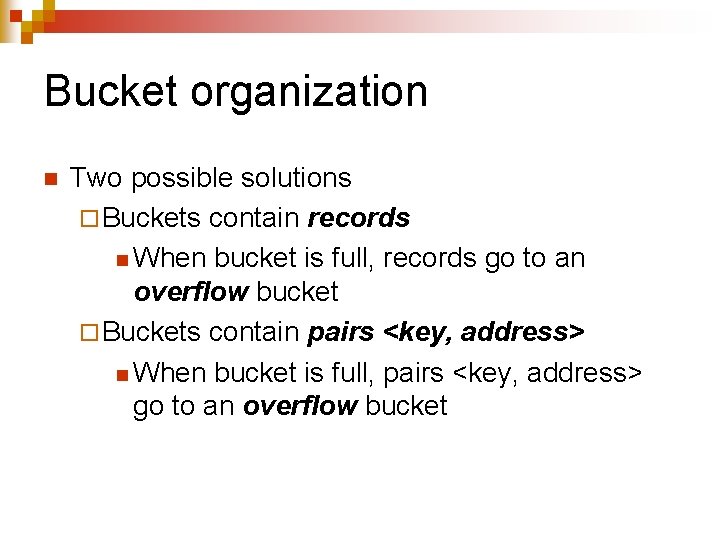 Bucket organization

Two possible solutions

Buckets contain records

When bucket is full, records go to an overflow bucket

Buckets contain pairs <key, address>

When bucket is full, pairs <key, address> go to an overflow bucket